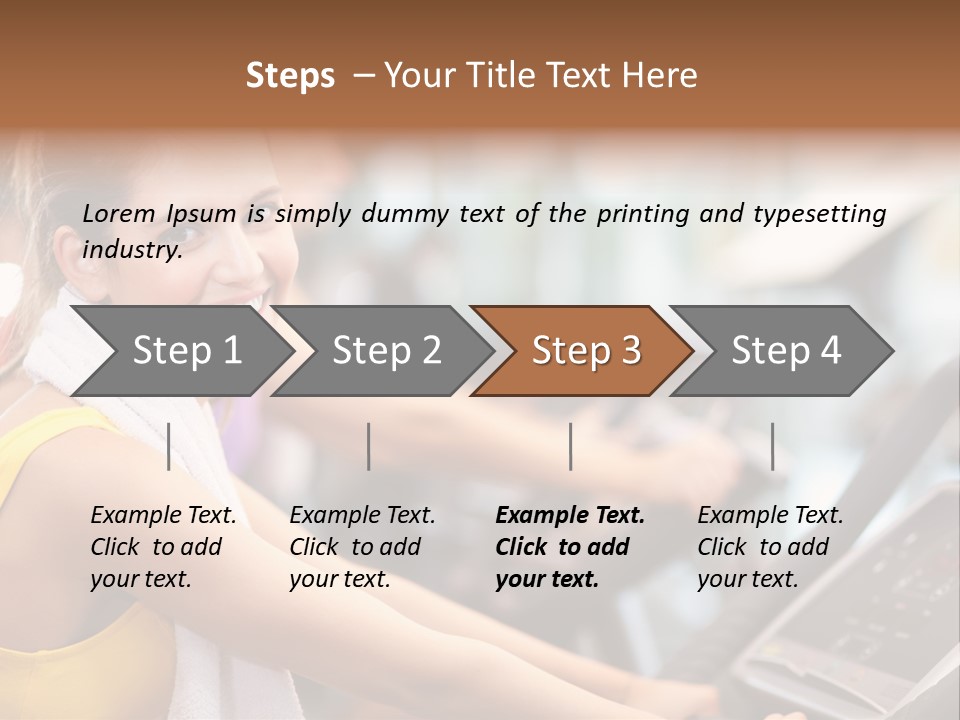 Steps – Your Title Text Here

Lorem Ipsum is simply dummy text of the printing and typesetting industry.

Step 1

Step 2

Step 3

Step 4

Example Text. Click to add your text.

Example Text. Click to add your text.

Example Text. Click to add your text.

Example Text. Click to add your text.